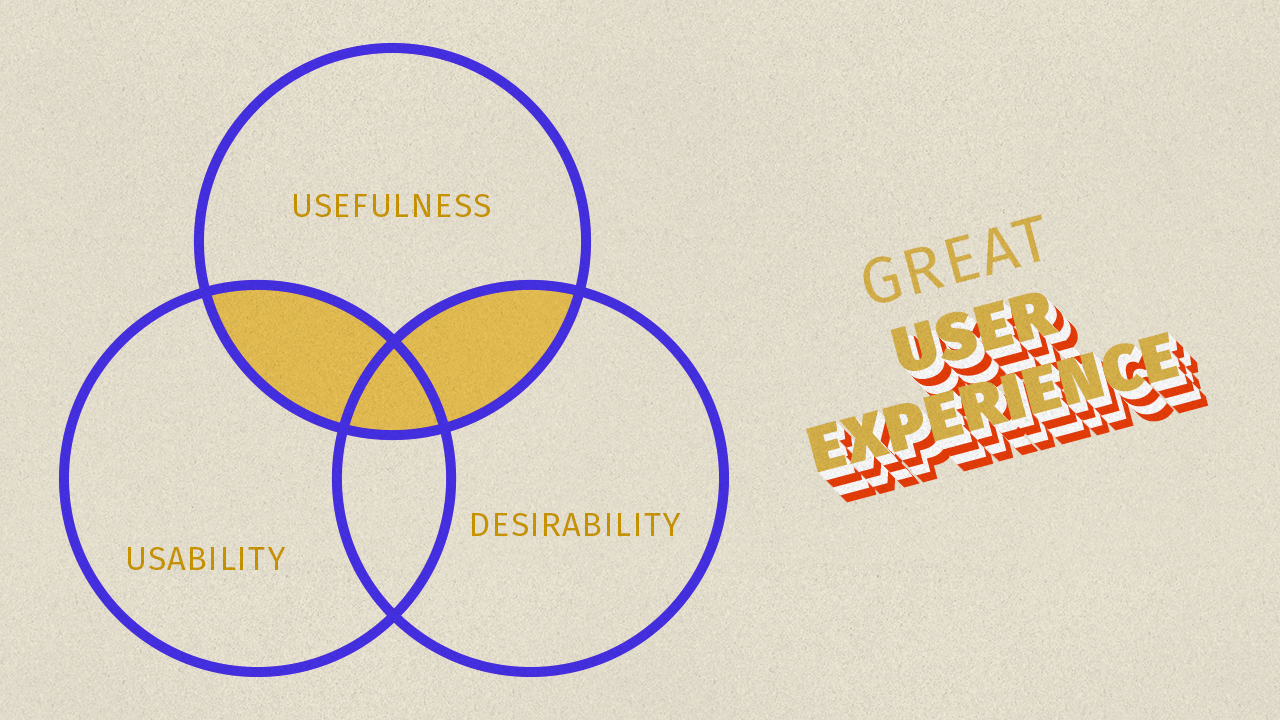 USEFULNESS

USABILITY

DESIRABILITY

GREAT
USER
EXPERIENCE